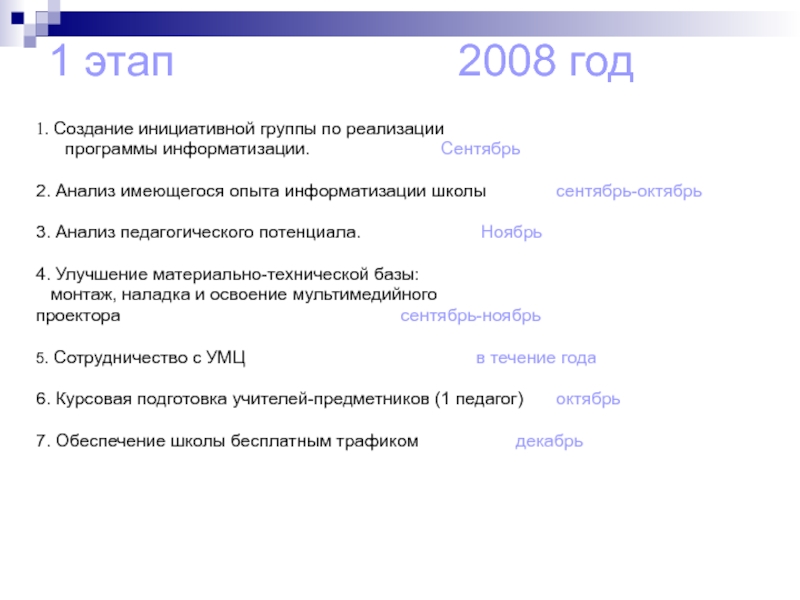 1 этап 2008 год

1. Создание инициативной группы по реализации программы информатизации. Сентябрь

2. Анализ имеющегося опыта информатизации школы сентябрь-октябрь

3. Анализ педагогического потенциала. Ноябрь

4. Улучшение материально-технической базы: монтаж, наладка и освоение мультимедийного проектора сентябрь-ноябрь

5. Сотрудничество с УМЦ в течение года

6. Курсовая подготовка учителей-предметников (1 педагог) октябрь

7. Обеспечение школы бесплатным трафиком декабрь